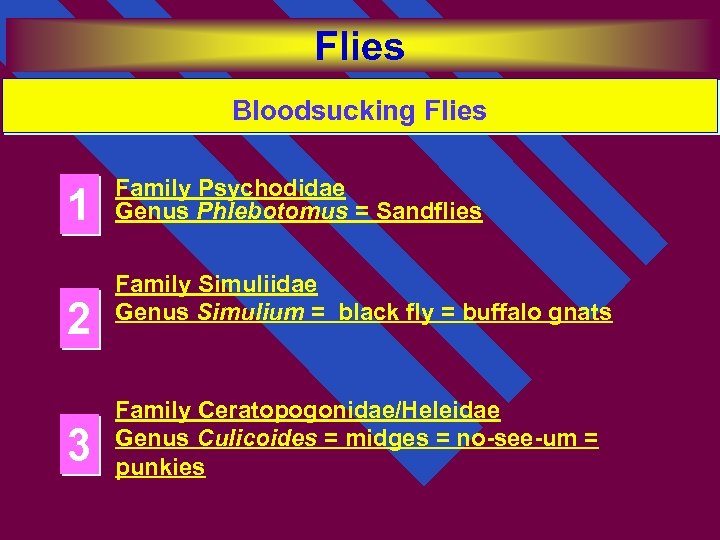 Flies

Bloodsucking Flies

1

Family Psychodidae
Genus Phlebotomus = Sandflies

2

Family Simuliidae
Genus Simulium = black fly = buffalo gnats

3

Family Ceratopogonidae/Heleidae
Genus Culicoides = midges = no-see-um = punkies